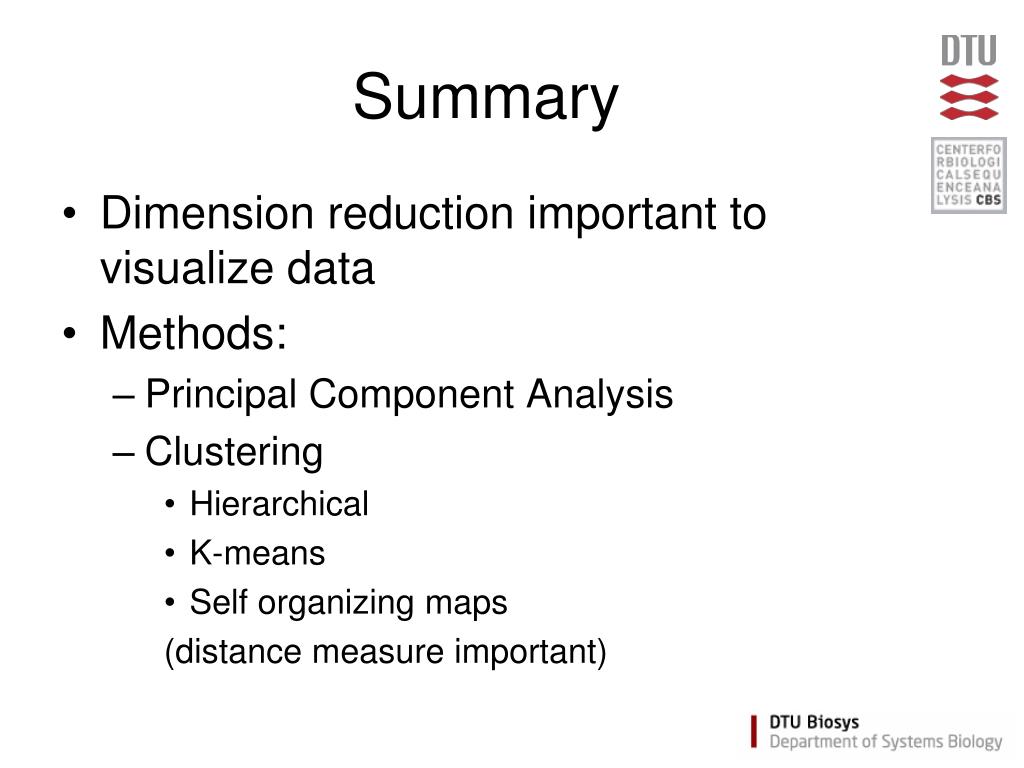 Summary

DTU

CENTERFO
RBIOLOGI
CALSEQU
ENCEANA
LYSIS CBS

• Dimension reduction important to visualize data
• Methods:
– Principal Component Analysis
– Clustering
• Hierarchical
• K-means
• Self organizing maps
(distance measure important)

DTU Biosys
Department of Systems Biology